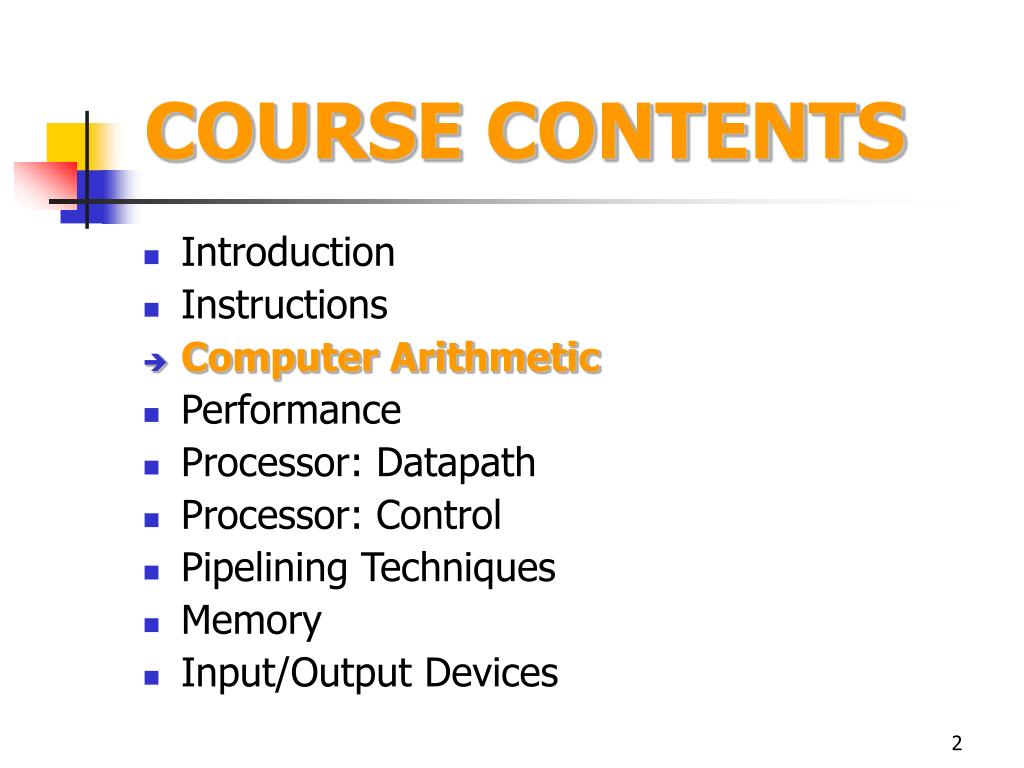 COURSE CONTENTS

- Introduction
- Instructions
- Computer Arithmetic
- Performance
- Processor: Datapath
- Processor: Control
- Pipelining Techniques
- Memory
- Input/Output Devices

2